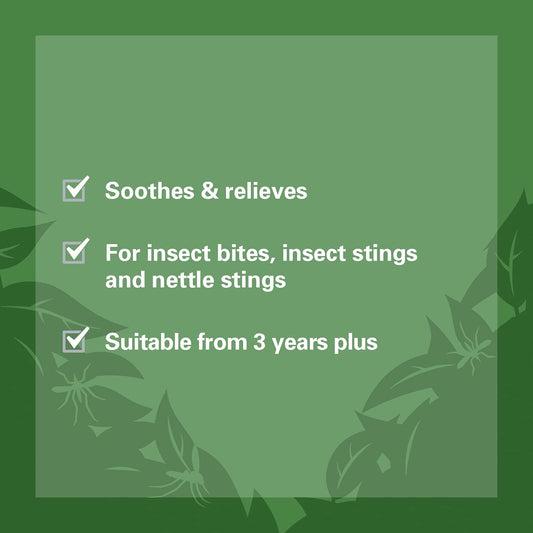 Soothes & relieves

For insect bites, insect stings and nettle stings

Suitable from 3 years plus